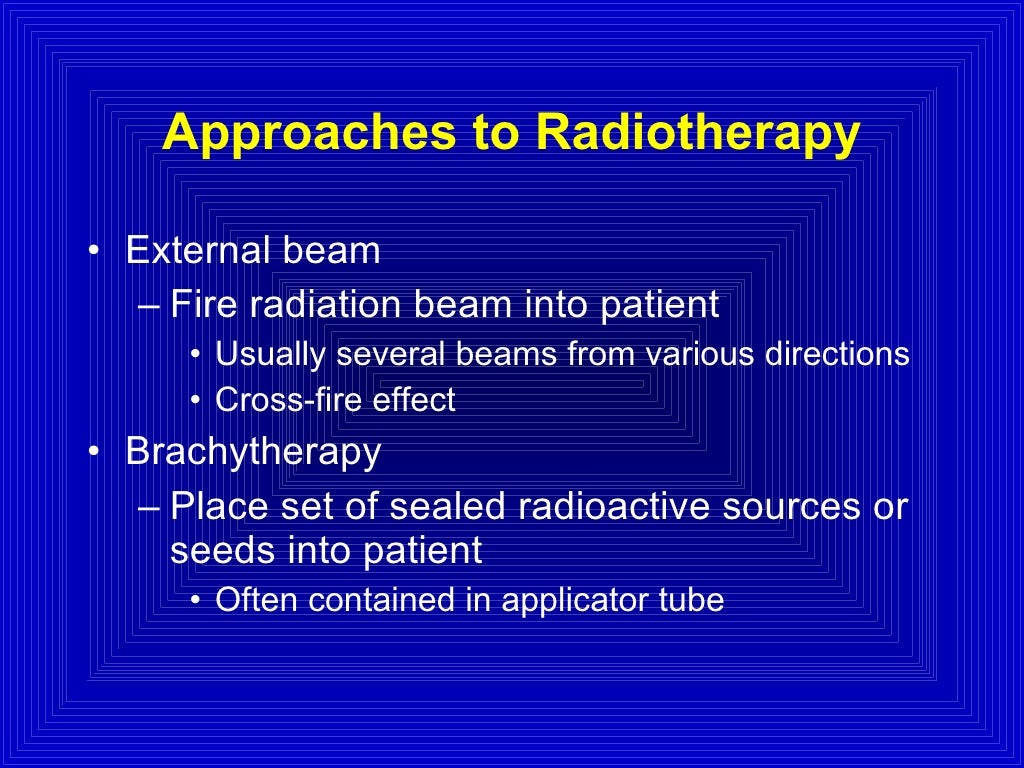 Approaches to Radiotherapy

• External beam
– Fire radiation beam into patient
• Usually several beams from various directions
• Cross-fire effect
• Brachytherapy
– Place set of sealed radioactive sources or seeds into patient
• Often contained in applicator tube